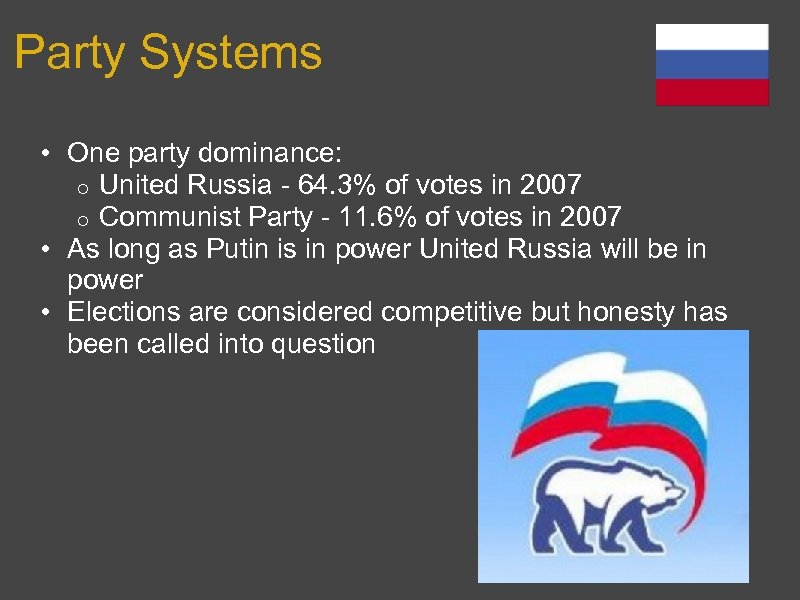 Party Systems

• One party dominance:
  o United Russia - 64.3% of votes in 2007
  o Communist Party - 11.6% of votes in 2007
• As long as Putin is in power United Russia will be in power
• Elections are considered competitive but honesty has been called into question